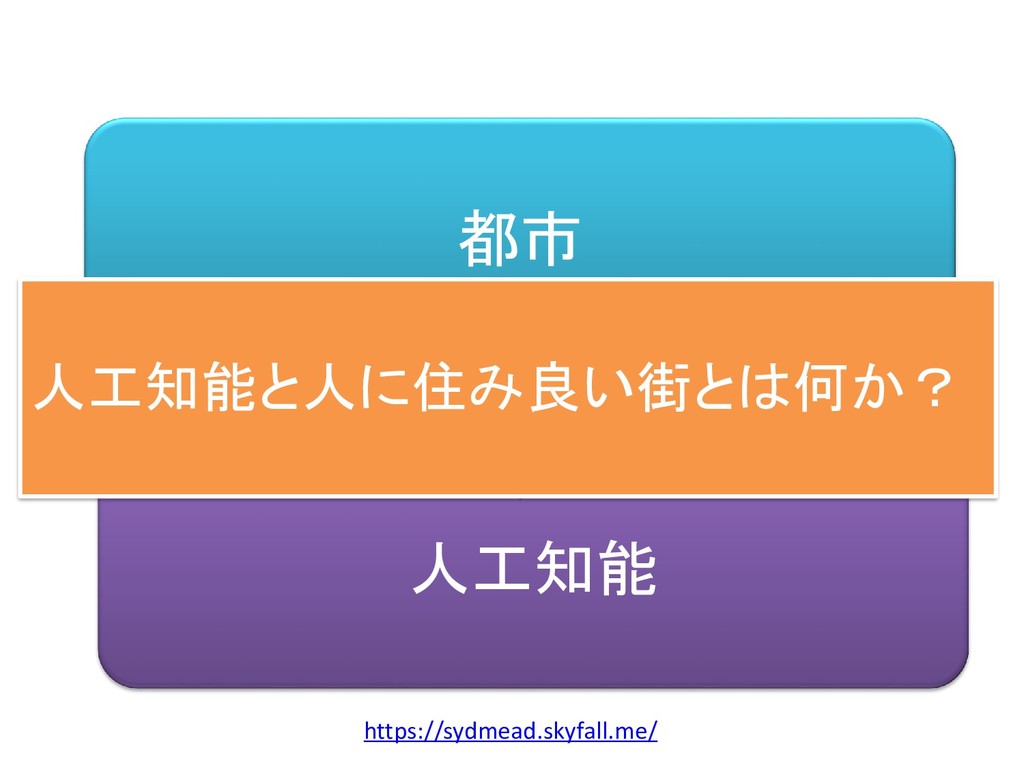 都市

人工知能と人に住み良い街とは何か？

人工知能

https://sydmead.skyfall.me/